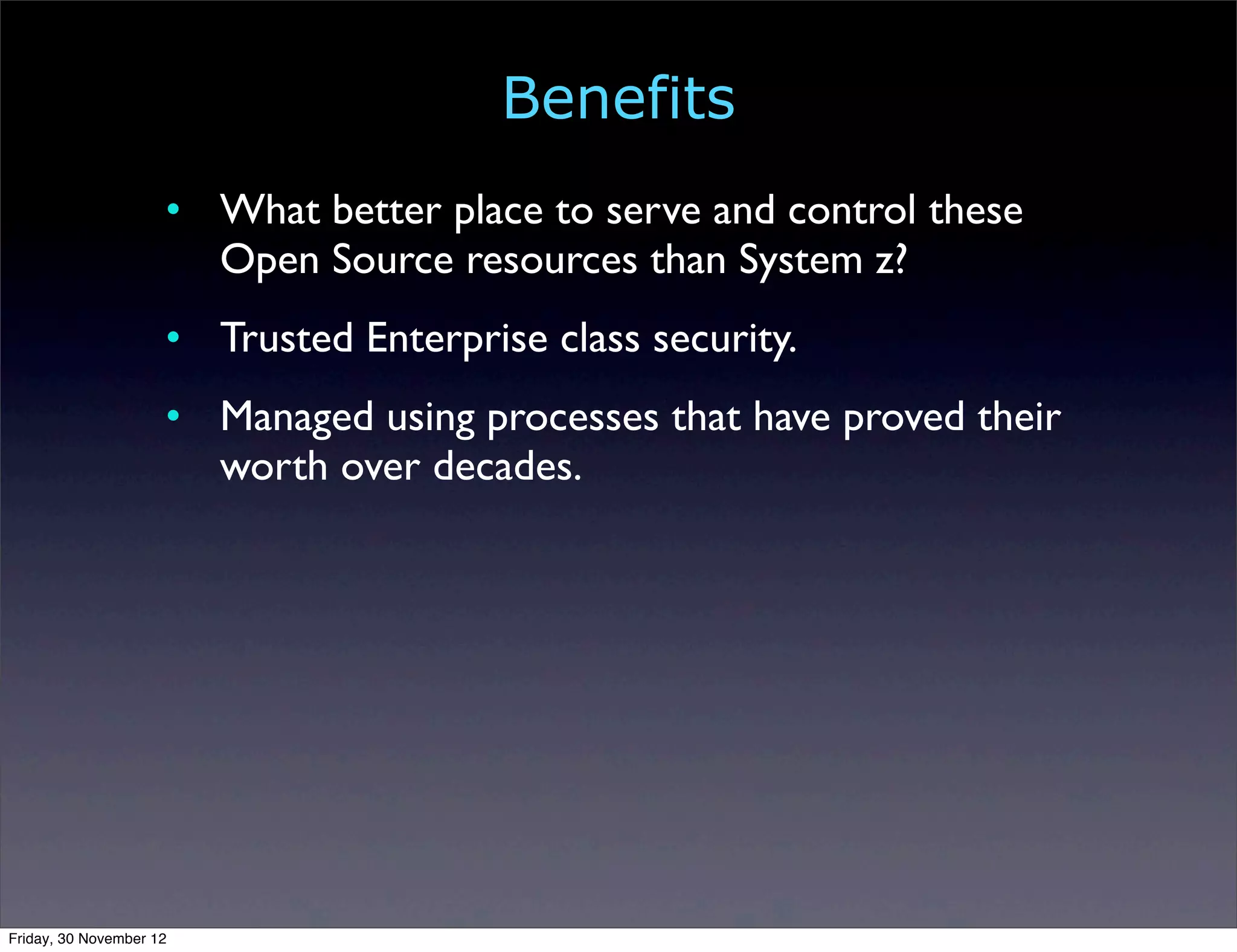 Benefits

• What better place to serve and control these Open Source resources than System z?

• Trusted Enterprise class security.

• Managed using processes that have proved their worth over decades.

Friday, 30 November 12